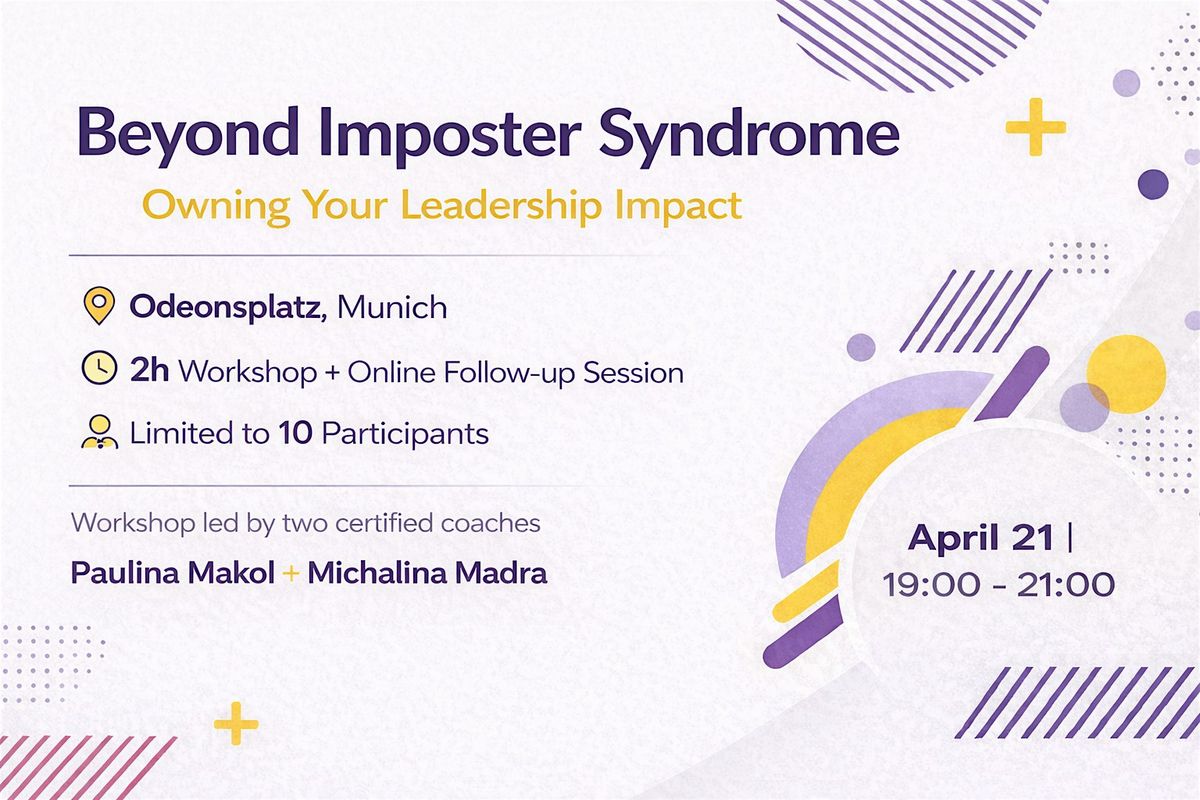 Beyond Imposter Syndrome

Owning Your Leadership Impact

Odeonsplatz, Munich

2h Workshop + Online Follow-up Session

Limited to 10 Participants

Workshop led by two certified coaches

Paulina Makol + Michalina Madra

April 21 |
19:00 - 21:00